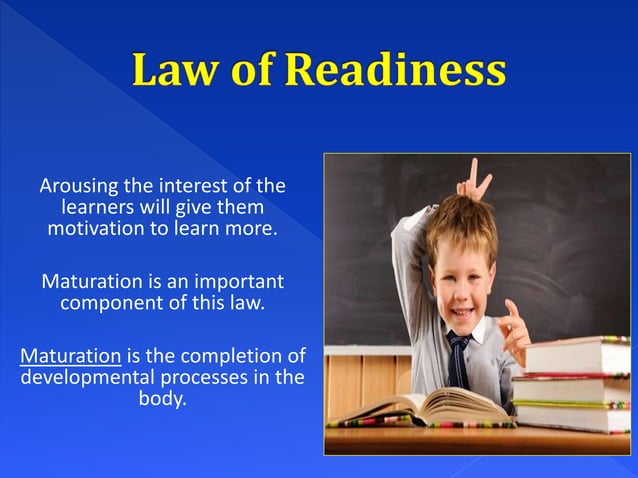 Law of Readiness

Arousing the interest of the learners will give them motivation to learn more.

Maturation is an important component of this law.

Maturation is the completion of developmental processes in the body.